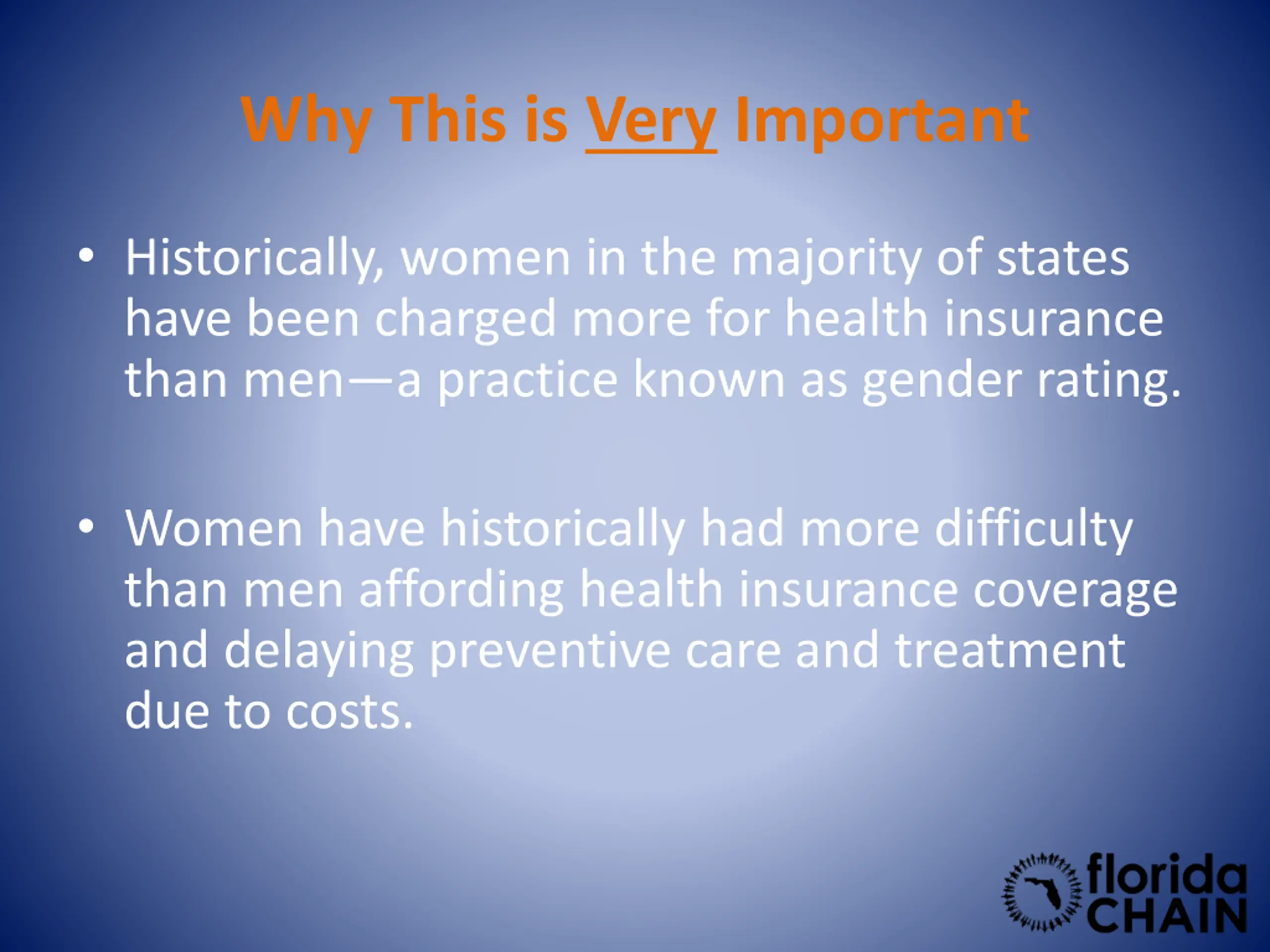 Why This is Very Important

• Historically, women in the majority of states have been charged more for health insurance than men—a practice known as gender rating.

• Women have historically had more difficulty than men affording health insurance coverage and delaying preventive care and treatment due to costs.

florida CHAIN